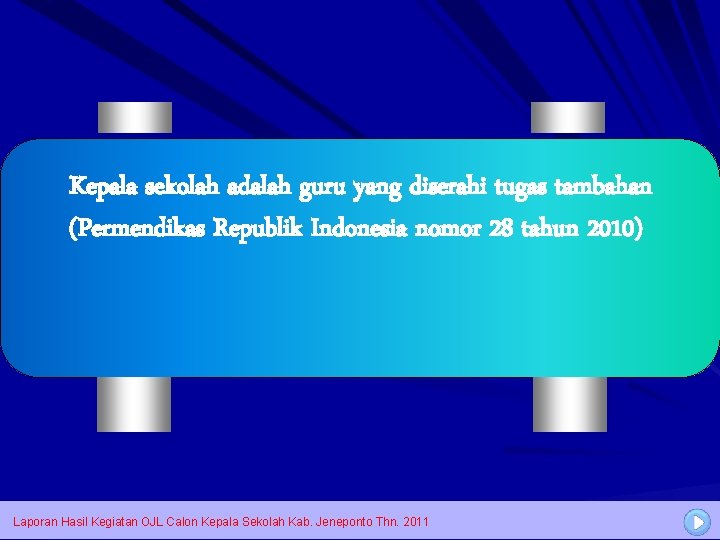 Kepala sekolah adalah guru yang diserahi tugas tambahan (Permendikas Republik Indonesia nomor 28 tahun 2010)

Laporan Hasil Kegiatan OJL Calon Kepala Sekolah Kab. Jeneponto Thn. 2011